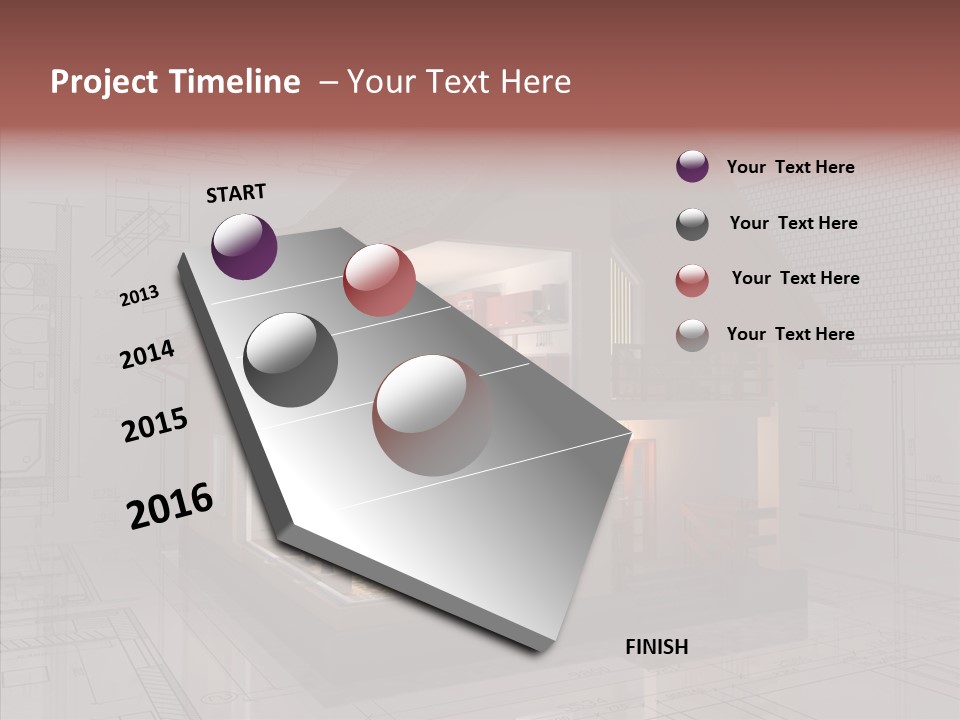 Project Timeline – Your Text Here

START

2013

2014

2015

2016

FINISH

Your Text Here

Your Text Here

Your Text Here

Your Text Here